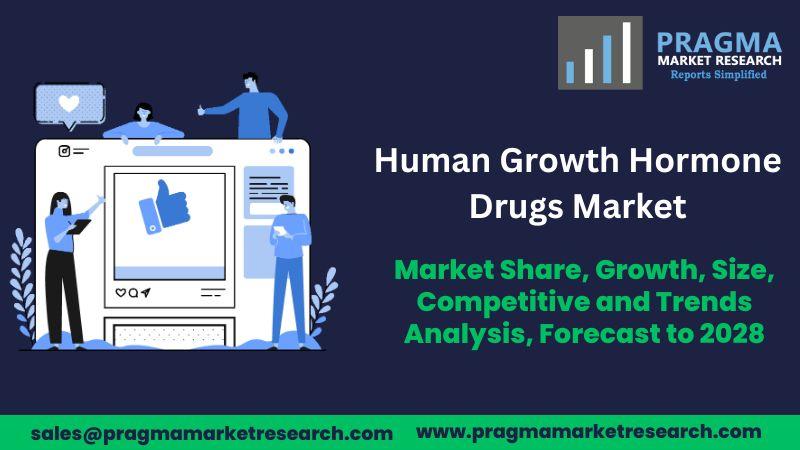 PRAGMA
MARKET RESEARCH
Reports Simplified

Human Growth Hormone Drugs Market

Market Share, Growth, Size, Competitive and Trends Analysis, Forecast to 2028

sales@pragmamarketresearch.com www.pragmamarketresearch.com